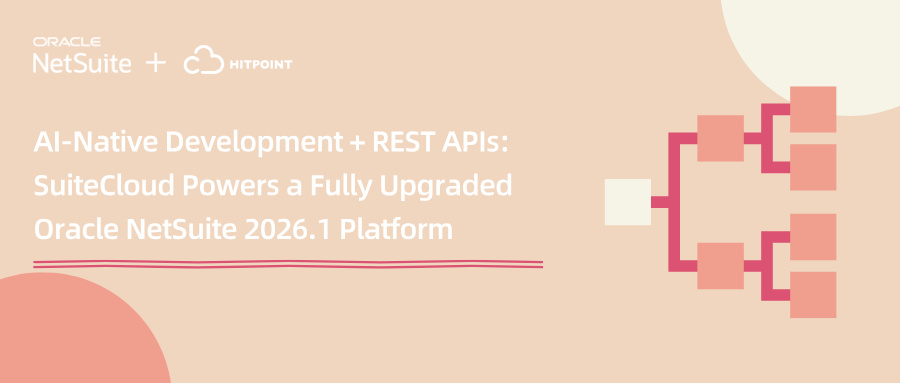 ORACLE
NetSuite + HITPOINT

AI-Native Development + REST APIs: SuiteCloud Powers a Fully Upgraded Oracle NetSuite 2026.1 Platform